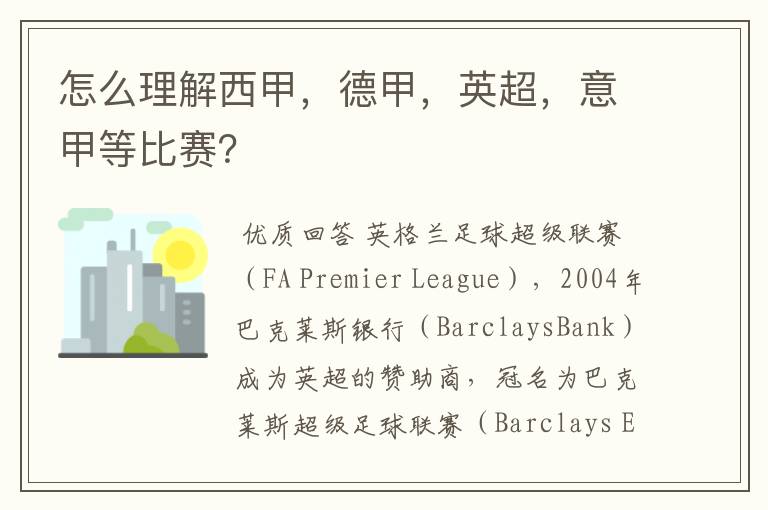 怎么理解西甲，德甲，英超，意甲等比赛?

优质回答 英格兰足球超级联赛（FA Premier League），2004年巴克莱斯银行（BarclaysBank）成为英超的赞助商，冠名为巴克莱斯超级足球联赛（Barclays E